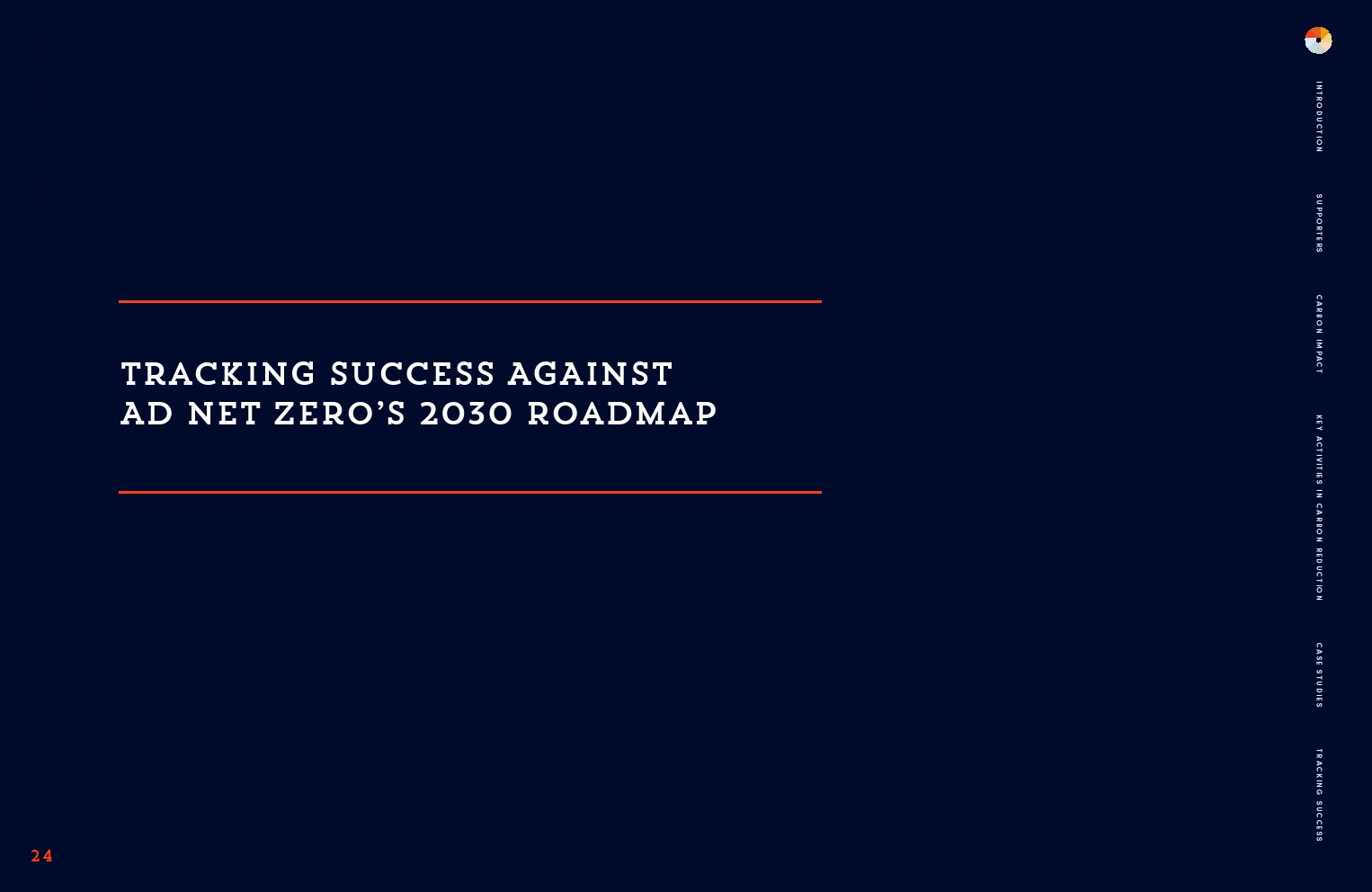 TRACKING SUCCESS AGAINST AD NET ZERO'S 2030 ROADMAP

INTRODUCTION

SUPPORTERS

CARBON IMPACT

KEY ACTIVITIES IN CARBON REDUCTION

CASE STUDIES

TRACKING SUCCESS

24